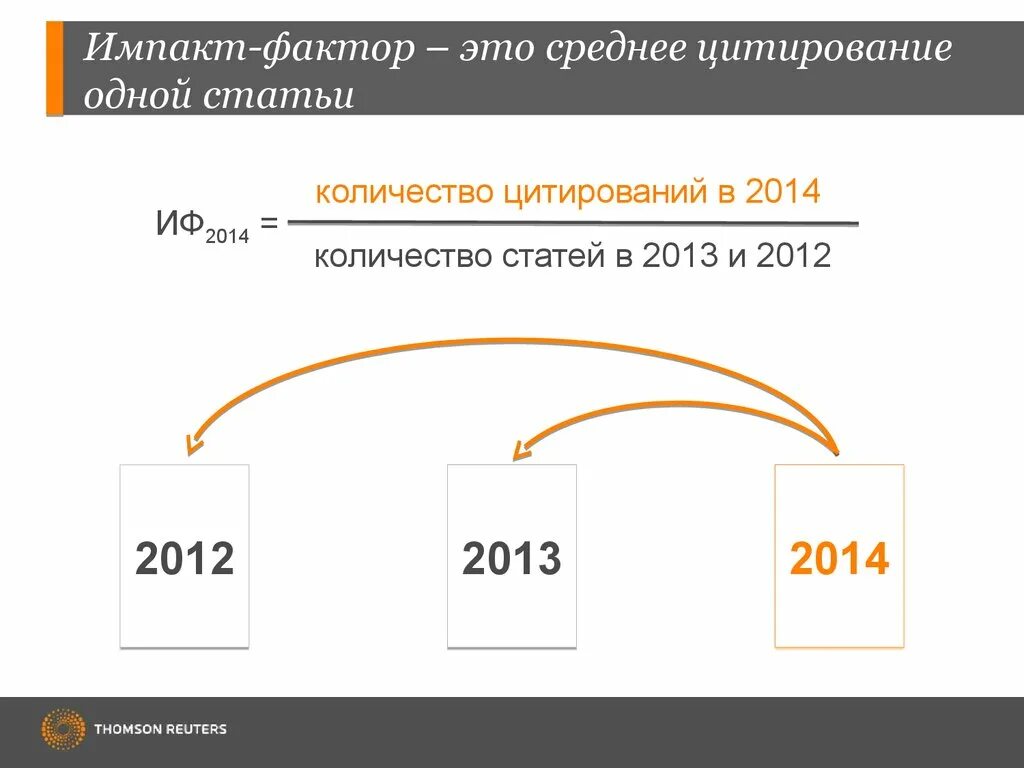 Импакт-фактор – это среднее цитирование одной статьи

$ИФ_{2014} = \frac{\text{количество цитирований в 2014}}{\text{количество статей в 2013 и 2012}}$

2012

2013

2014

THOMSON REUTERS